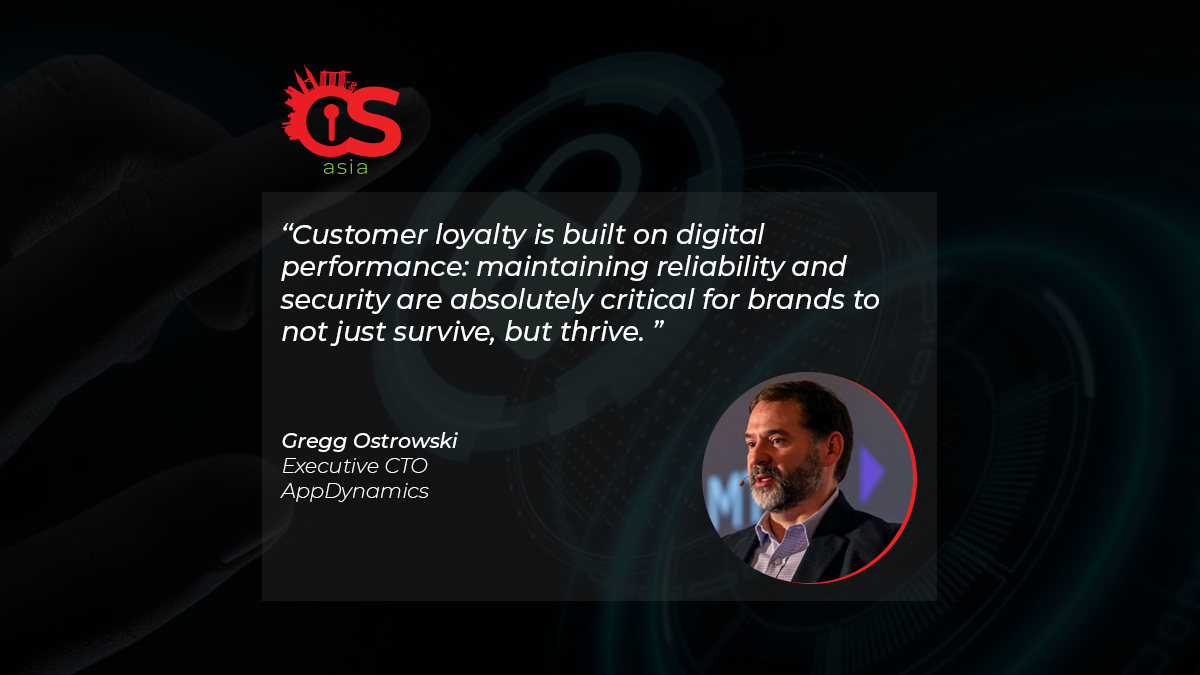 CS
asia

“Customer loyalty is built on digital performance: maintaining reliability and security are absolutely critical for brands to not just survive, but thrive. ”

Gregg Ostrowski
Executive CTO
AppDynamics